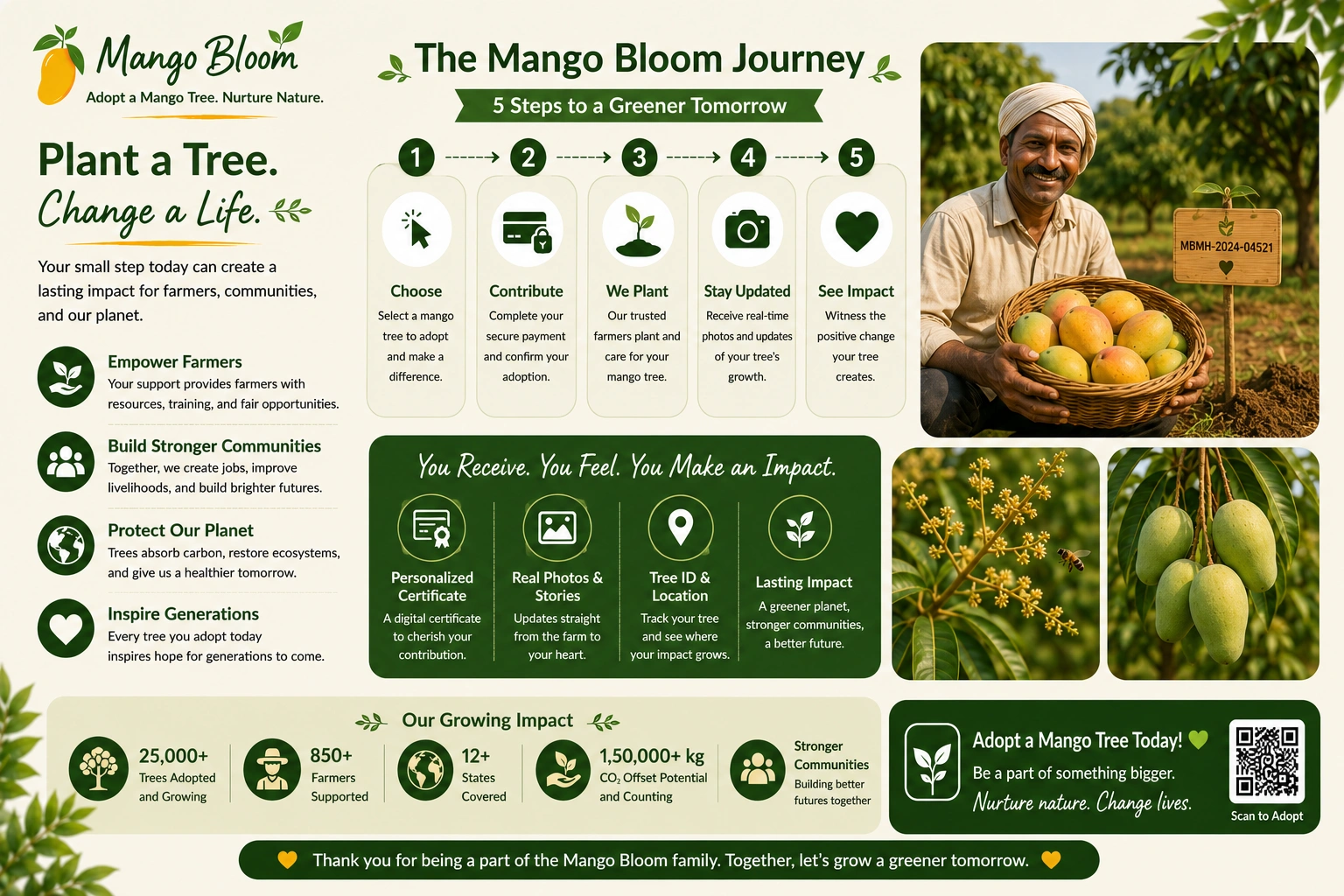 Mango Bloom
Adopt a Mango Tree. Nurture Nature.

Plant a Tree.
Change a Life.

Your small step today can create a lasting impact for farmers, communities, and our planet.

Empower Farmers
Your support provides farmers with resources, training, and fair opportunities.

Build Stronger Communities
Together, we create jobs, improve livelihoods, and build brighter futures.

Protect Our Planet
Trees absorb carbon, restore ecosystems, and give us a healthier tomorrow.

Inspire Generations
Every tree you adopt today inspires hope for generations to come.

The Mango Bloom Journey
5 Steps to a Greener Tomorrow

1 Choose
Select a mango tree to adopt and make a difference.

2 Contribute
Complete your secure payment and confirm your adoption.

3 We Plant
Our trusted farmers plant and care for your mango tree.

4 Stay Updated
Receive real-time photos and updates of your tree's growth.

5 See Impact
Witness the positive change your tree creates.

MBMH-2024-04521

You Receive. You Feel. You Make an Impact.

Personalized Certificate
A digital certificate to cherish your contribution.

Real Photos & Stories
Updates straight from the farm to your heart.

Tree ID & Location
Track your tree and see where your impact grows.

Lasting Impact
A greener planet, stronger communities, a better future.

Our Growing Impact

25,000+
Trees Adopted and Growing

850+
Farmers Supported

12+
States Covered

1,50,000+ kg
$CO_2$ Offset Potential and Counting

Stronger Communities
Building better futures together

Adopt a Mango Tree Today!
Be a part of something bigger.
Nurture nature. Change lives.
Scan to Adopt

Thank you for being a part of the Mango Bloom family. Together, let's grow a greener tomorrow.